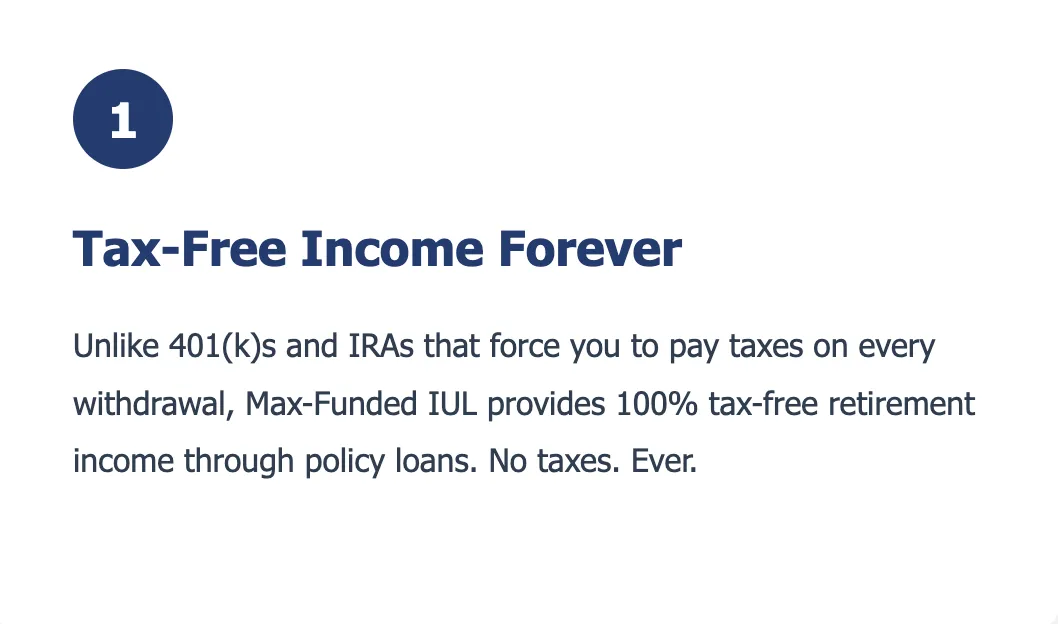 1

Tax-Free Income Forever

Unlike 401(k)s and IRAs that force you to pay taxes on every withdrawal, Max-Funded IUL provides 100% tax-free retirement income through policy loans. No taxes. Ever.